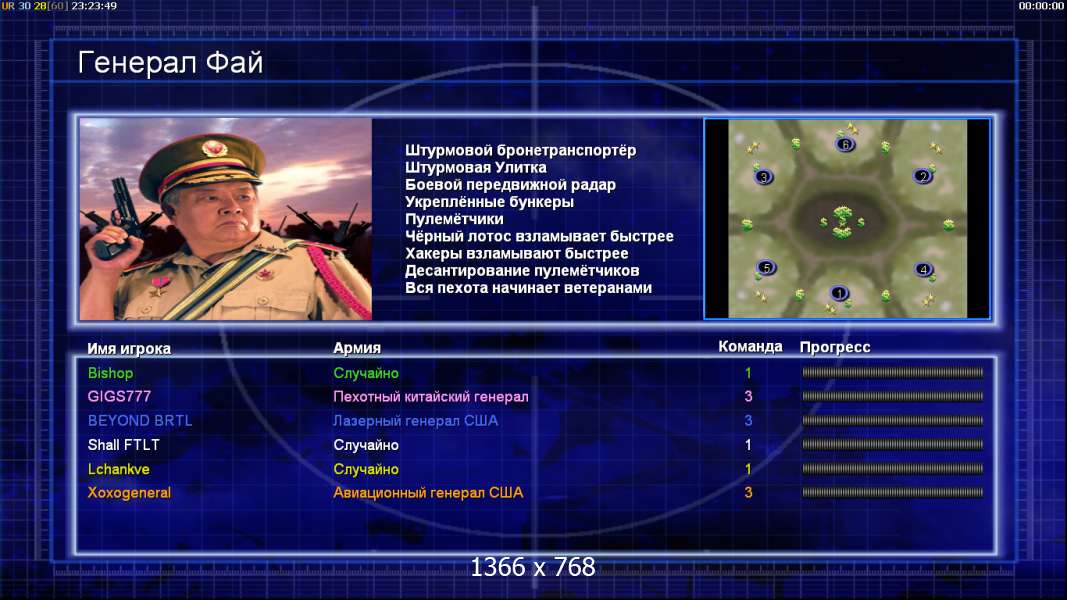 UR 30 28[60] 23:23:49

00:00:00

Генерал Фай

Штурмовой бронетранспортёр
Штурмовая Улитка
Боевой передвижной радар
Укреплённые бункеры
Пулемётчики
Чёрный лотос взламывает быстрее
Хакеры взламывают быстрее
Десантирование пулемётчиков
Вся пехота начинает ветеранами

6
3
2
5
4
1

| Имя игрока | Армия | Команда | Прогресс |
|---|---|---|---|
| Bishop | Случайно | 1 | |
| GIGS777 | Пехотный китайский генерал | 3 | |
| BEYOND BRTL | Лазерный генерал США | 3 | |
| Shall FTLT | Случайно | 1 | |
| Lchankve | Случайно | 1 | |
| Xoxogeneral | Авиационный генерал США | 3 | |

1366 x 768